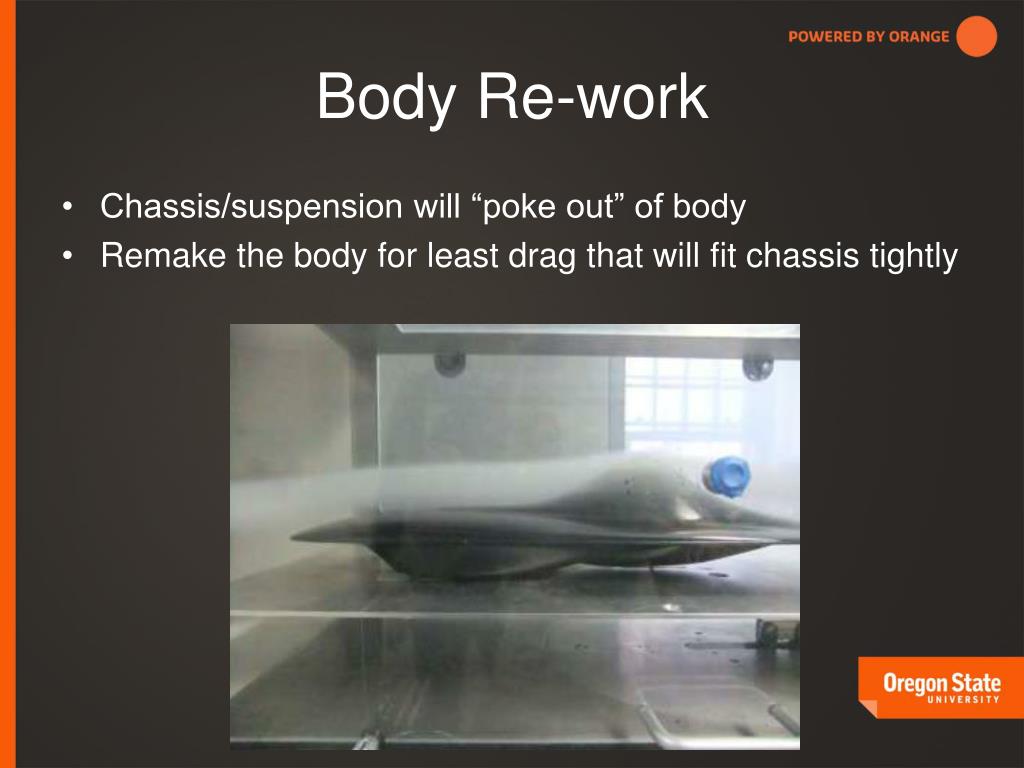 POWERED BY ORANGE

Body Re-work

• Chassis/suspension will “poke out” of body
• Remake the body for least drag that will fit chassis tightly

Oregon State
UNIVERSITY